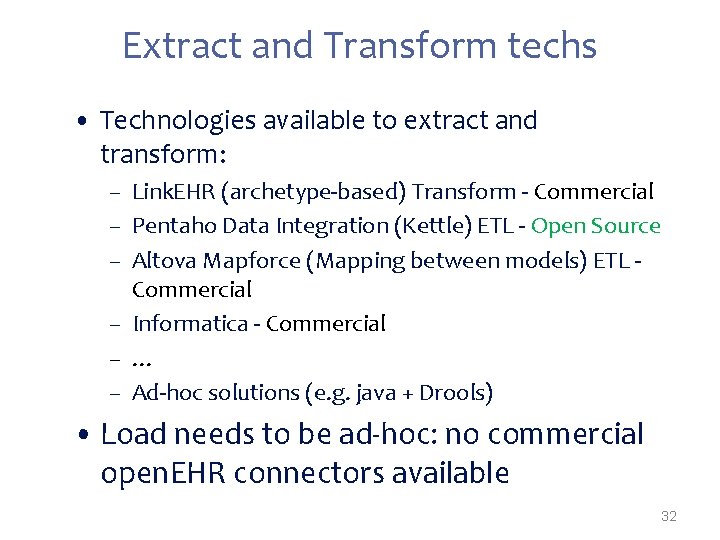 Extract and Transform techs

• Technologies available to extract and transform:
– LinkEHR (archetype-based) Transform - Commercial
– Pentaho Data Integration (Kettle) ETL - Open Source
– Altova Mapforce (Mapping between models) ETL - Commercial
– Informatica - Commercial
– ...
– Ad-hoc solutions (e.g. java + Drools)

• Load needs to be ad-hoc: no commercial openEHR connectors available

32